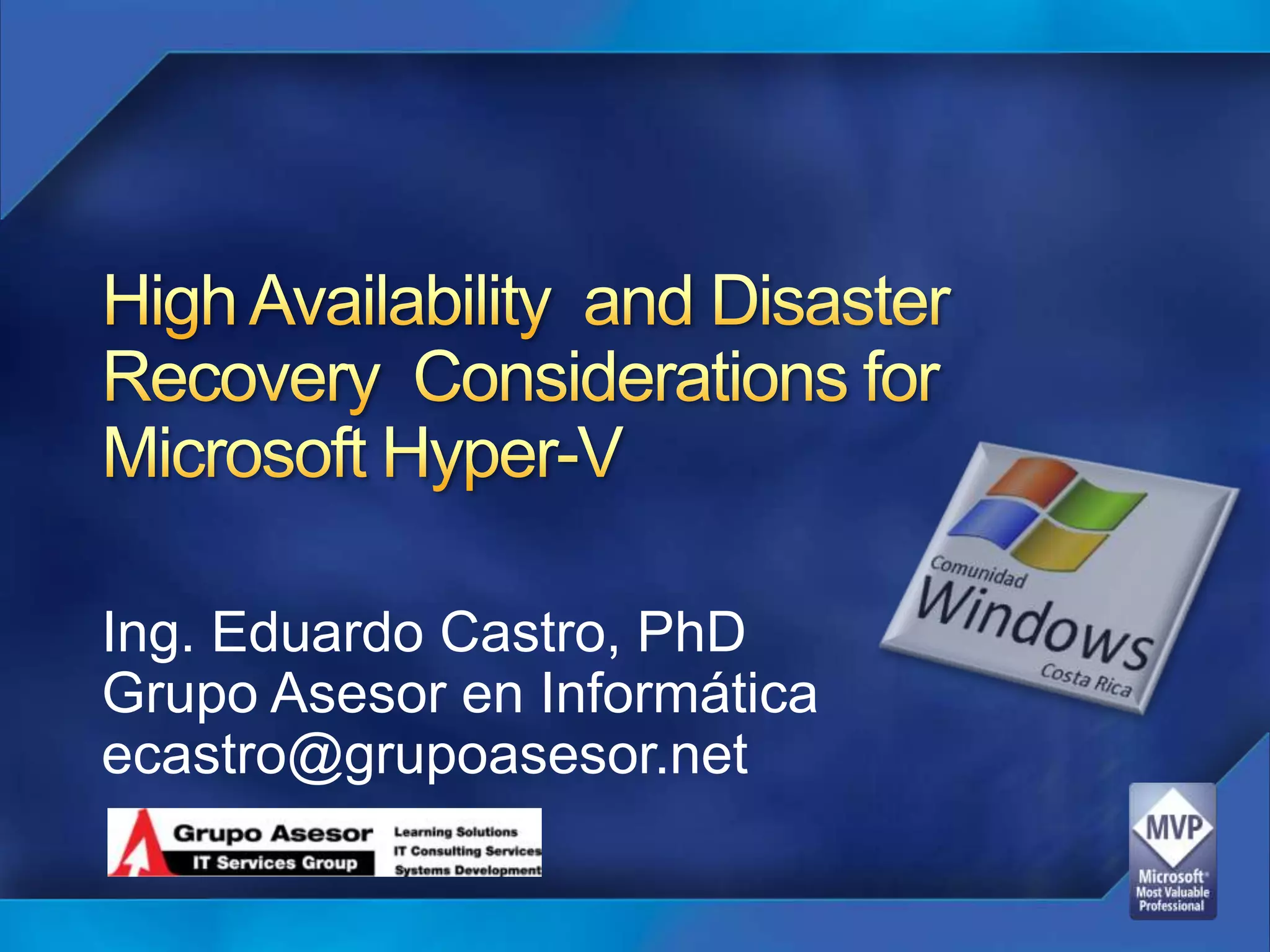 High Availability and Disaster Recovery Considerations for Microsoft Hyper-V

Comunidad Windows Costa Rica

Ing. Eduardo Castro, PhD
Grupo Asesor en Informática
ecastro@grupoasesor.net

Grupo Asesor
IT Services Group
Learning Solutions
IT Consulting Services
Systems Development

MVP
Microsoft
Most Valuable Professional